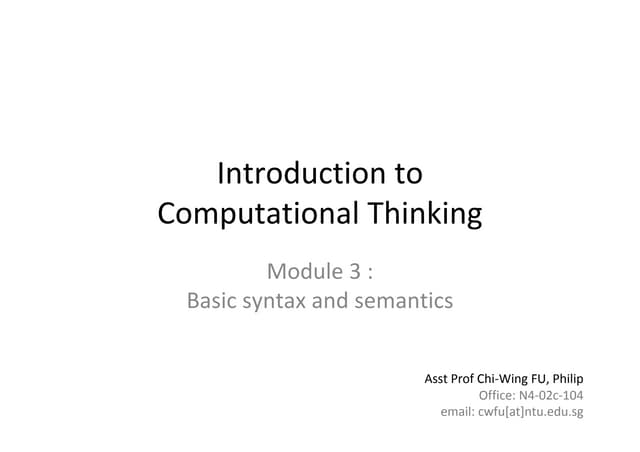 Introduction to
Computational Thinking

Module 3 :
Basic syntax and semantics

Asst Prof Chi-Wing FU, Philip
Office: N4-02c-104
email: cwfu[at]ntu.edu.sg